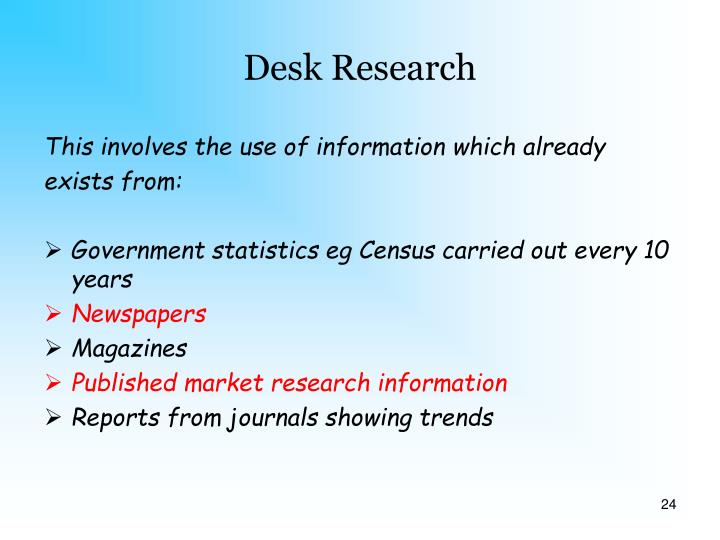 Desk Research

This involves the use of information which already exists from:

➢ Government statistics eg Census carried out every 10 years
➢ Newspapers
➢ Magazines
➢ Published market research information
➢ Reports from journals showing trends

24